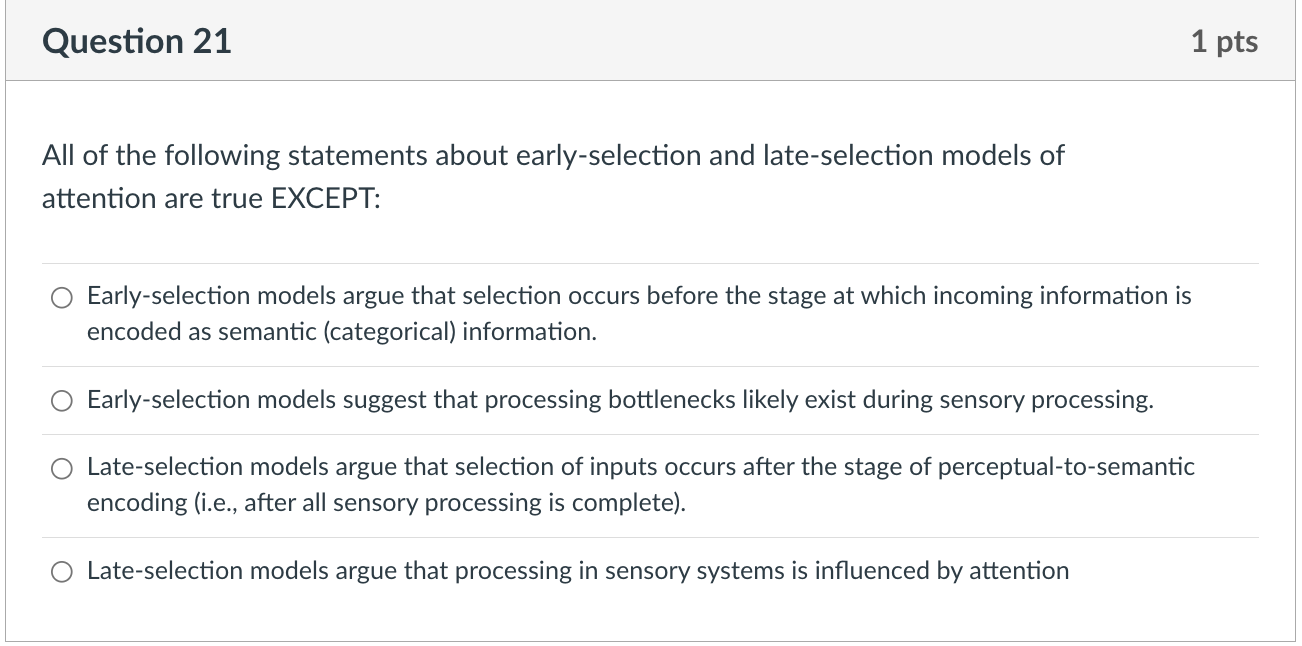 Question 21

1 pts

All of the following statements about early-selection and late-selection models of attention are true EXCEPT:

Early-selection models argue that selection occurs before the stage at which incoming information is encoded as semantic (categorical) information.

Early-selection models suggest that processing bottlenecks likely exist during sensory processing.

Late-selection models argue that selection of inputs occurs after the stage of perceptual-to-semantic encoding (i.e., after all sensory processing is complete).

Late-selection models argue that processing in sensory systems is influenced by attention